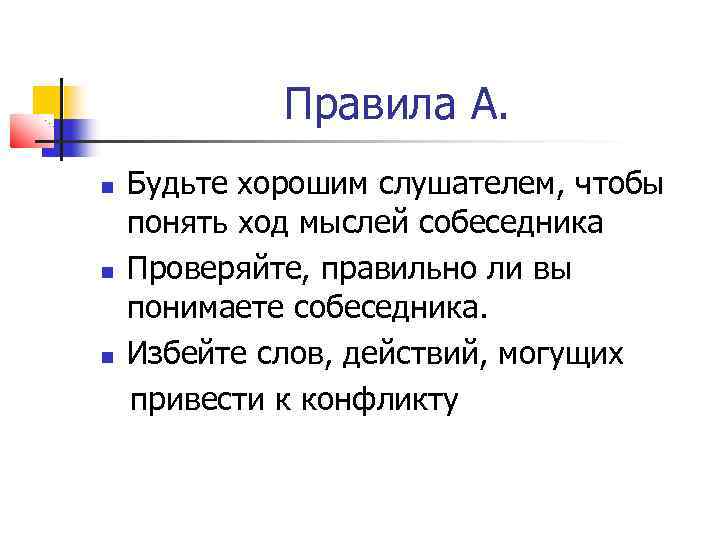 Правила А.

- Будьте хорошим слушателем, чтобы понять ход мыслей собеседника
- Проверяйте, правильно ли вы понимаете собеседника.
- Избейте слов, действий, могущих привести к конфликту